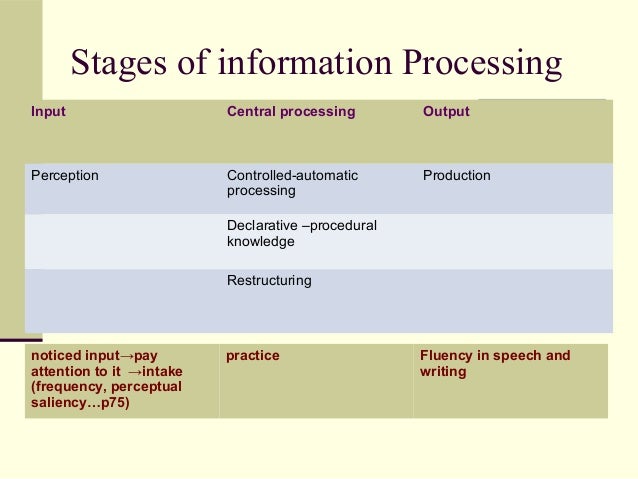 Stages of information Processing

| Input | Central processing | Output |
|---|---|---|
| Perception | Controlled-automatic processing | Production |
| | Declarative –procedural knowledge | |
| | Restructuring | |

| noticed input→pay attention to it →intake (frequency, perceptual saliency…p75) | practice | Fluency in speech and writing |
|---|---|---|